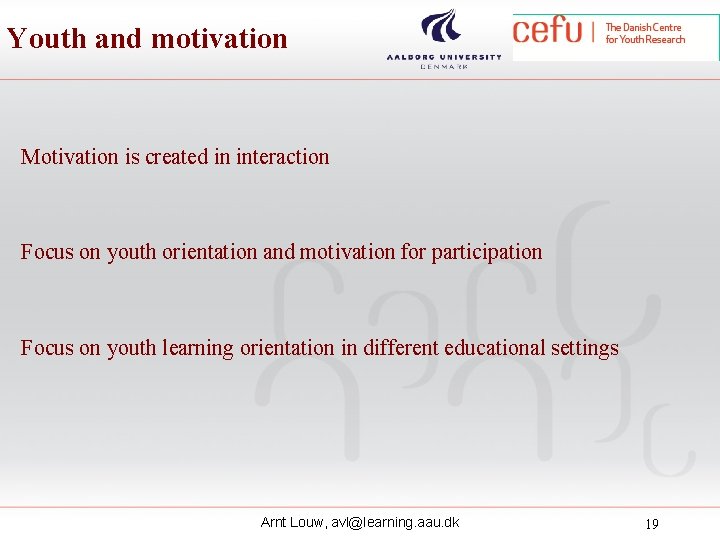 Youth and motivation

AALBORG UNIVERSITY
DENMARK

cefu | The Danish Centre for Youth Research

Motivation is created in interaction

Focus on youth orientation and motivation for participation

Focus on youth learning orientation in different educational settings

Arnt Louw, avl@learning.aau.dk

19